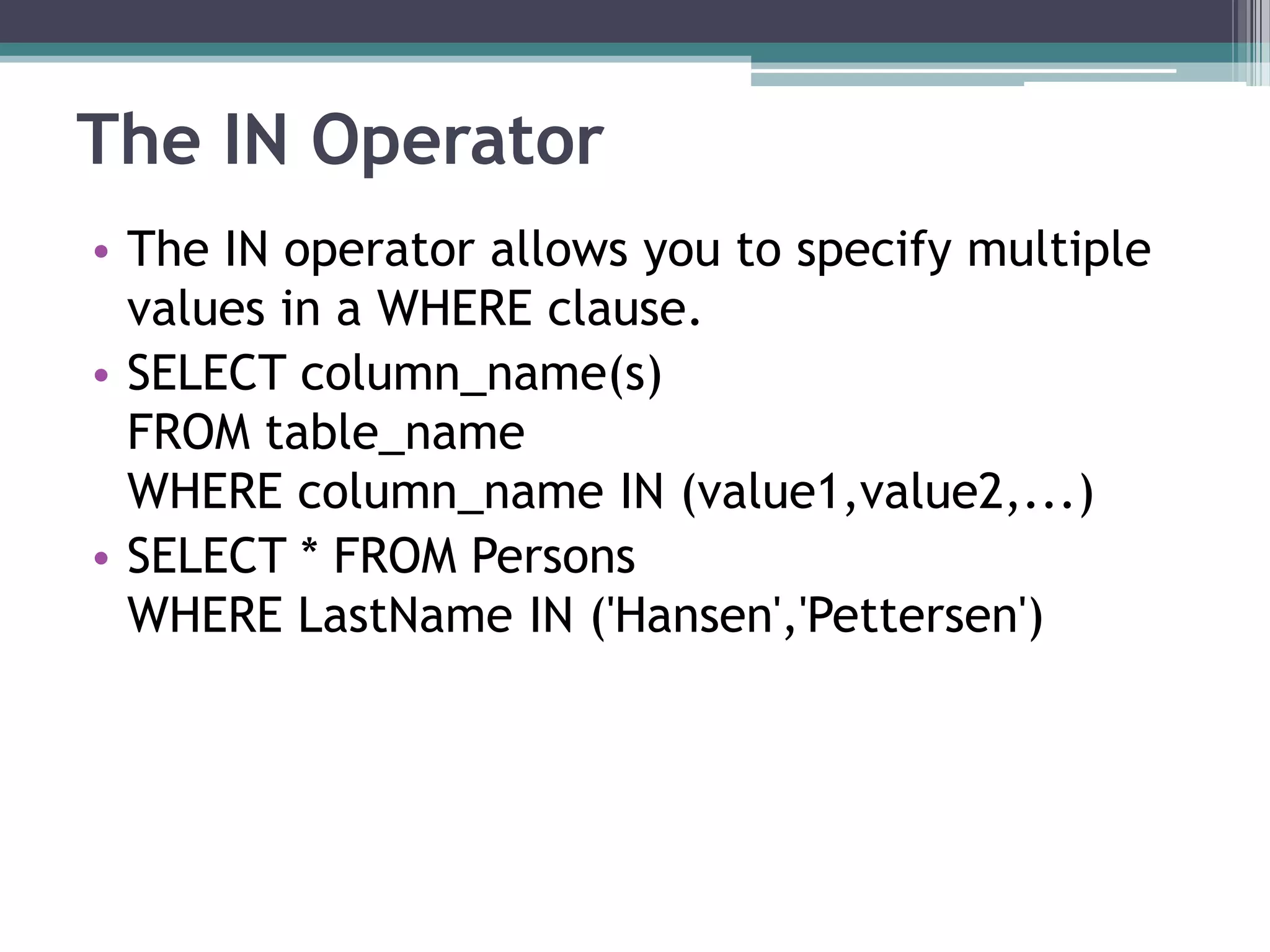 The IN Operator

• The IN operator allows you to specify multiple values in a WHERE clause.
• SELECT column_name(s)
FROM table_name
WHERE column_name IN (value1,value2,...)
• SELECT * FROM Persons
WHERE LastName IN ('Hansen','Pettersen')